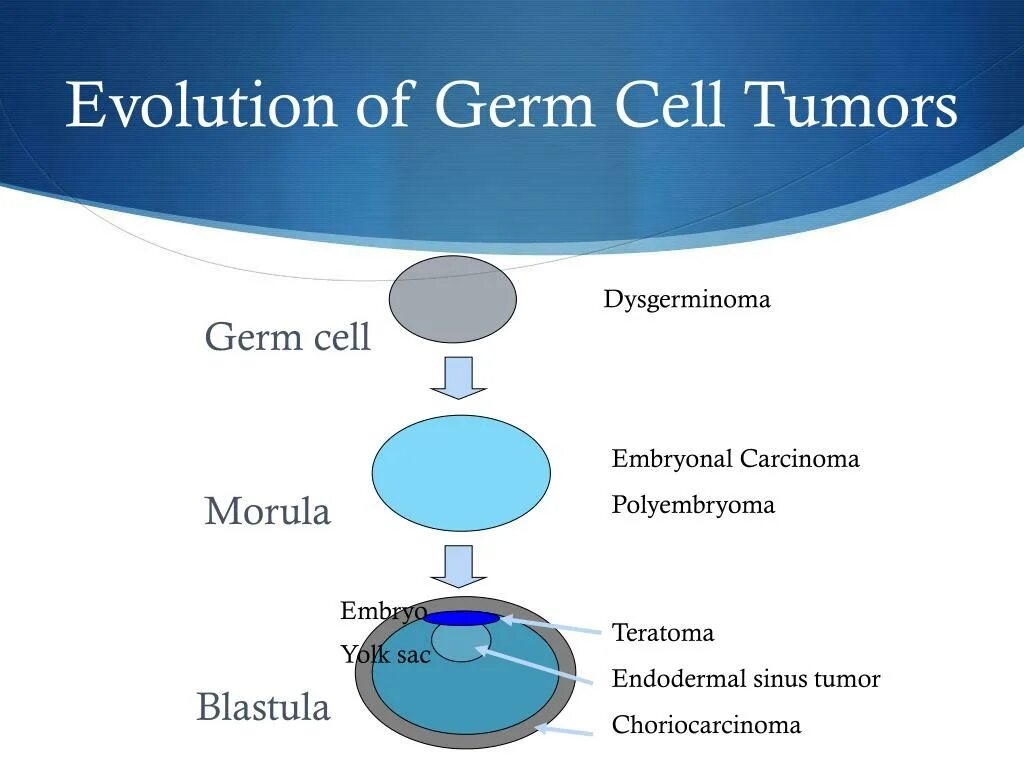 Evolution of Germ Cell Tumors

Germ cell

Dysgerminoma

Morula

Embryonal Carcinoma

Polyembryoma

Embryo

Yolk sac

Blastula

Teratoma

Endodermal sinus tumor

Choriocarcinoma